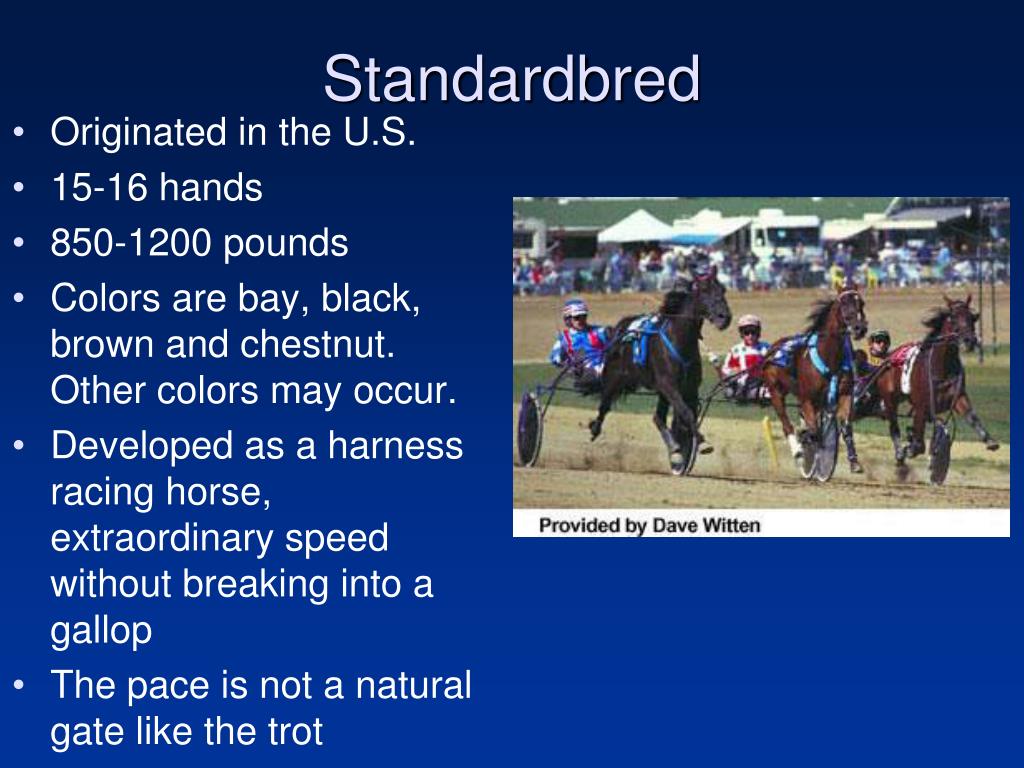 Standardbred

• Originated in the U.S.
• 15-16 hands
• 850-1200 pounds
• Colors are bay, black, brown and chestnut. Other colors may occur.
• Developed as a harness racing horse, extraordinary speed without breaking into a gallop
• The pace is not a natural gate like the trot

Provided by Dave Witten